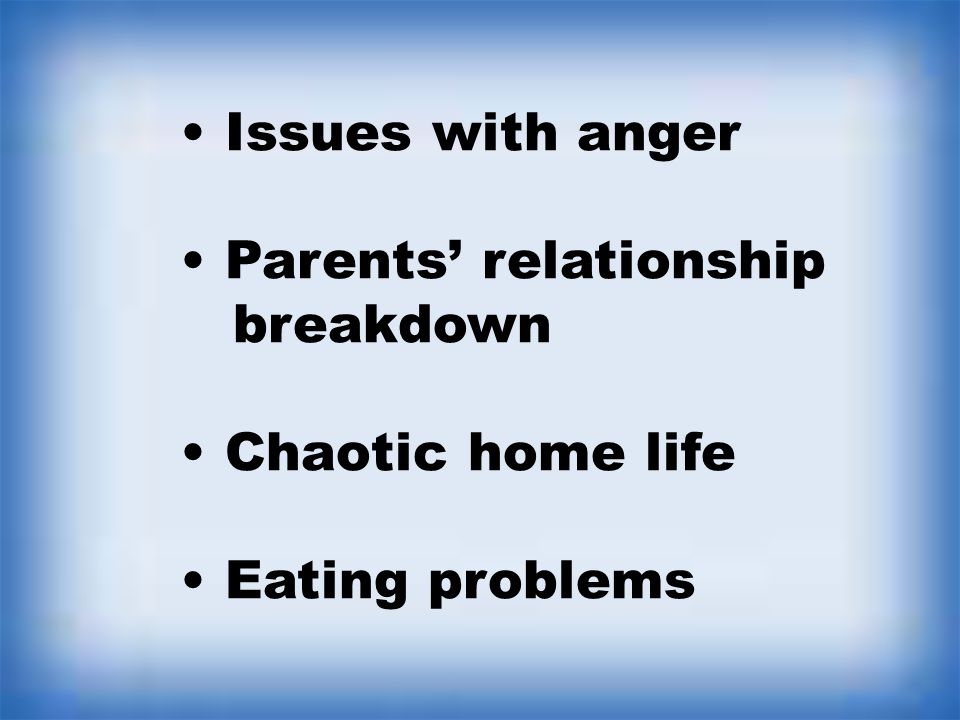 • Issues with anger

• Parents’ relationship breakdown

• Chaotic home life

• Eating problems